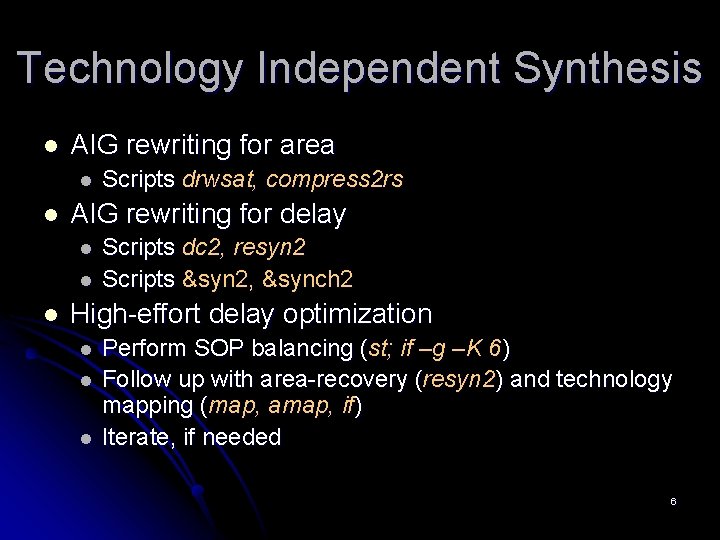 Technology Independent Synthesis

- AIG rewriting for area
  - Scripts drwsat, compress2rs
- AIG rewriting for delay
  - Scripts dc2, resyn2
  - Scripts &syn2, &synch2
- High-effort delay optimization
  - Perform SOP balancing (st; if –g –K 6)
  - Follow up with area-recovery (resyn2) and technology mapping (map, amap, if)
  - Iterate, if needed

6